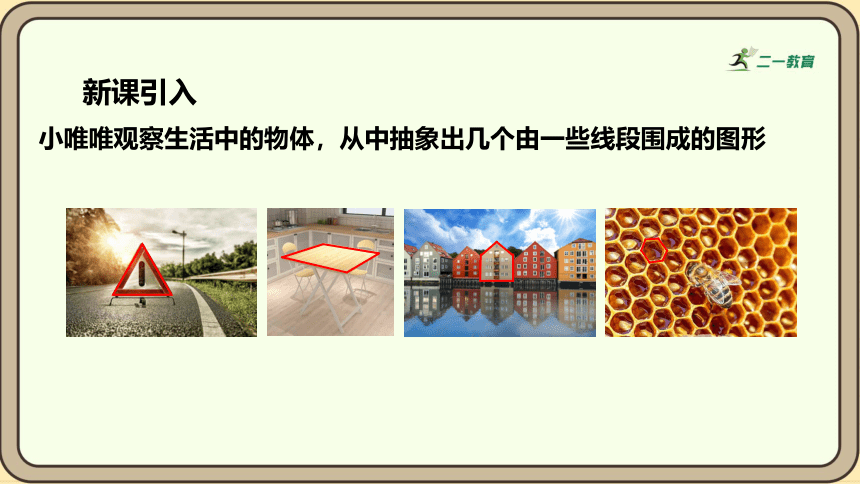 二一教育

新课引入

小唯唯观察生活中的物体，从中抽象出几个由一些线段围成的图形